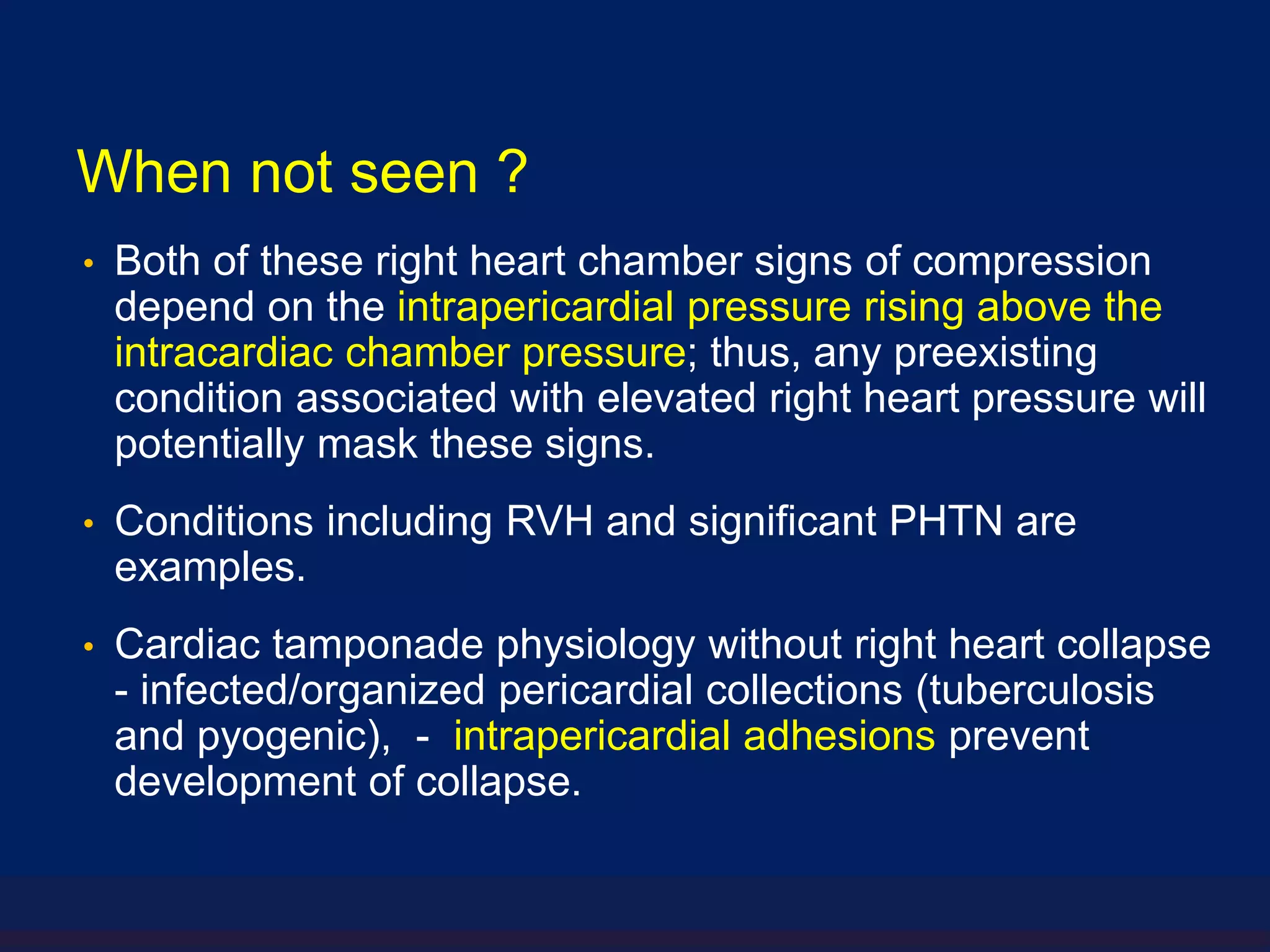 When not seen ?

• Both of these right heart chamber signs of compression depend on the intrapericardial pressure rising above the intracardiac chamber pressure; thus, any preexisting condition associated with elevated right heart pressure will potentially mask these signs.

• Conditions including RVH and significant PHTN are examples.

• Cardiac tamponade physiology without right heart collapse - infected/organized pericardial collections (tuberculosis and pyogenic), - intrapericardial adhesions prevent development of collapse.